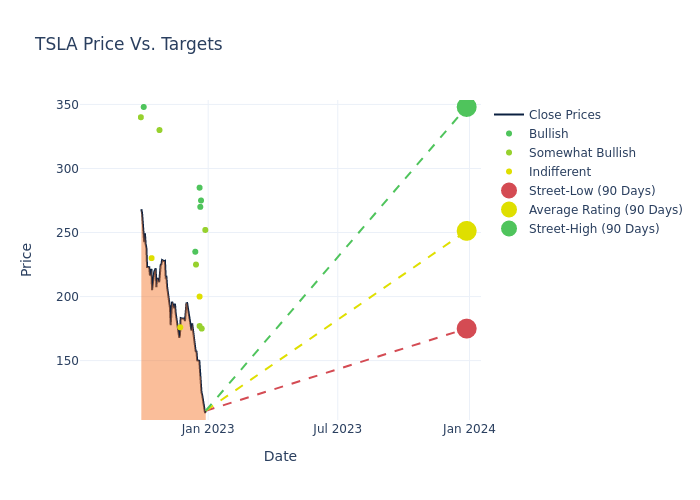 TSLA Price Vs. Targets

350
300
250
200
150

Price

Jan 2023
Jul 2023
Jan 2024

Date

Close Prices
Bullish
Somewhat Bullish
Indifferent
Street-Low (90 Days)
Average Rating (90 Days)
Street-High (90 Days)